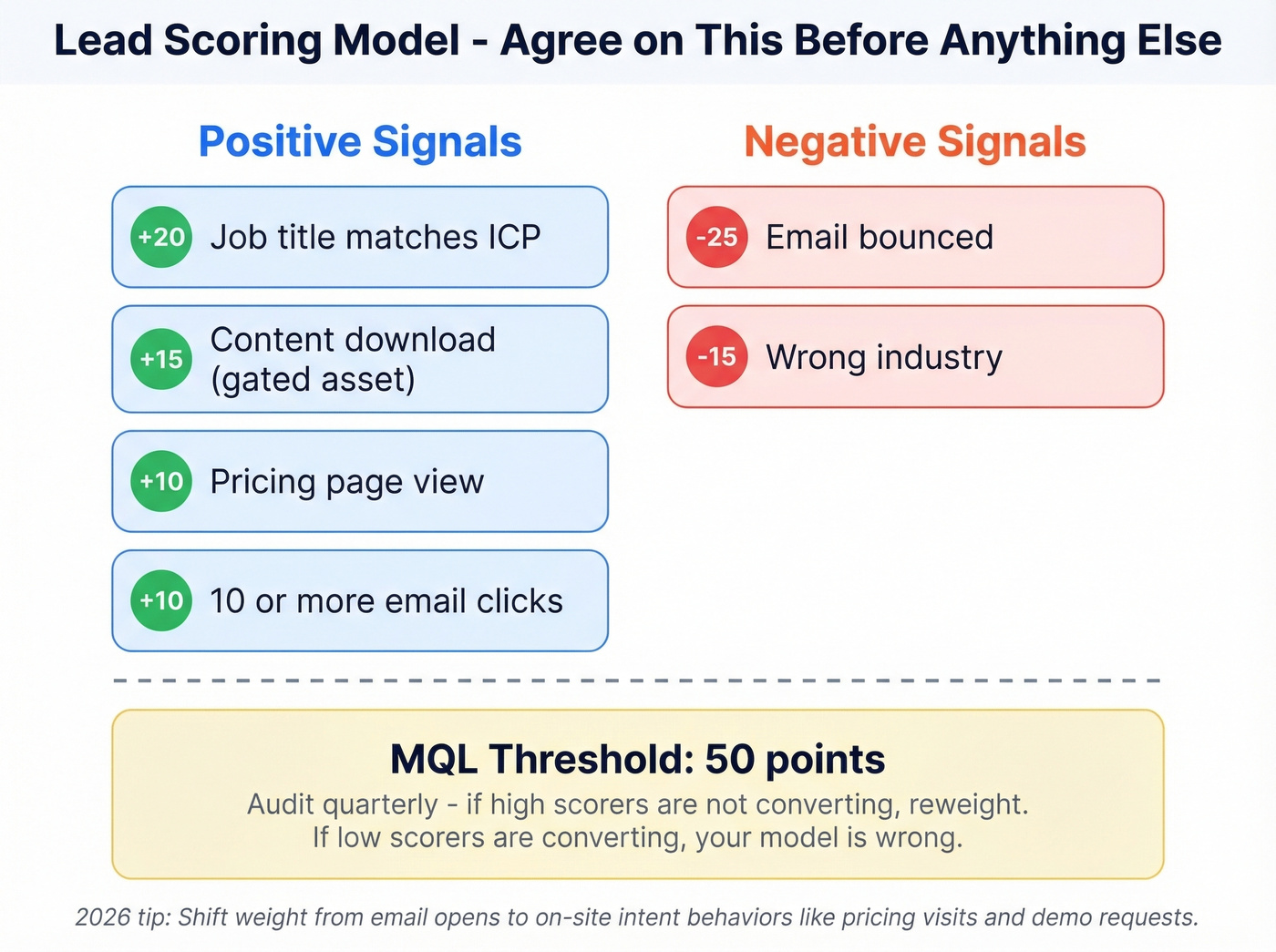 Lead Scoring Model - Agree on This Before Anything Else

Positive Signals

+20 Job title matches ICP

+15 Content download (gated asset)

+10 Pricing page view

+10 10 or more email clicks

Negative Signals

-25 Email bounced

-15 Wrong industry

MQL Threshold: 50 points

Audit quarterly - if high scorers are not converting, reweight. If low scorers are converting, your model is wrong.

2026 tip: Shift weight from email opens to on-site intent behaviors like pricing visits and demo requests.